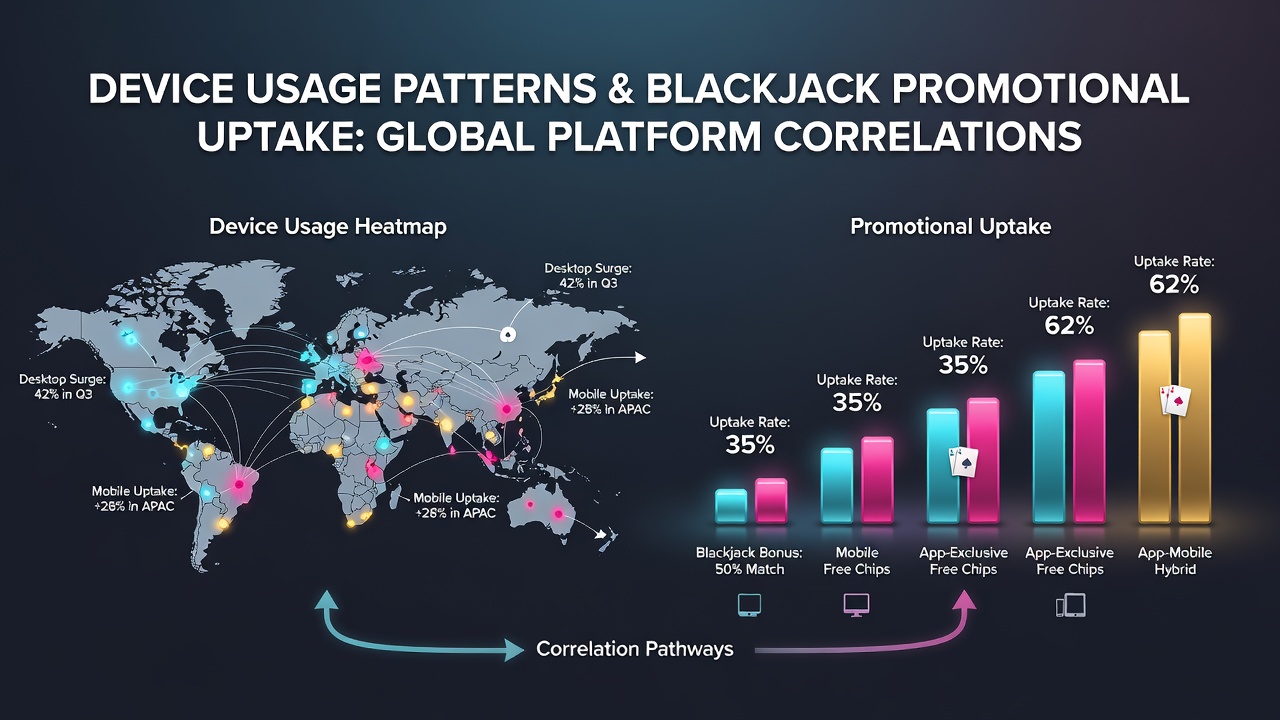 DEVICE USAGE PATTERNS & BLACKJACK PROMOTIONAL UPTAKE: GLOBAL PLATFORM CORRELATIONS

Device Usage Heatmap

Desktop Surge: 42% in Q3

Desktop Surge: 42% in Q3

Mobile Uptake: +28% in APAC

Mobile Uptake: +28% in APAC

Mobile Uptake: +28% in APAC

Promotional Uptake

Uptake Rate: 35%

Uptake Rate: 35%

Uptake Rate: 35%

Uptake Rate: 62%

Uptake Rate: 62%

Blackjack Bonus: 50% Match

Mobile Free Chips

App-Exclusive Free Chips

App-Exclusive Free Chips

App-Mobile Hybrid

Correlation Pathways